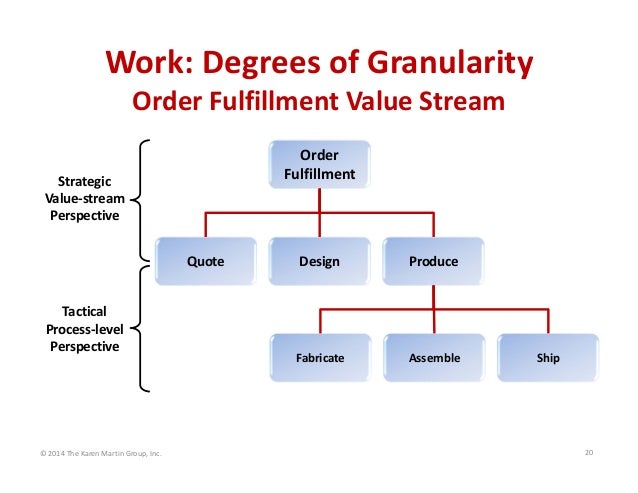 Work: Degrees of Granularity
Order Fulfillment Value Stream

Strategic Value-stream Perspective

Tactical Process-level Perspective

Order Fulfillment

Quote

Design

Produce

Fabricate

Assemble

Ship

© 2014 The Karen Martin Group, Inc.

20